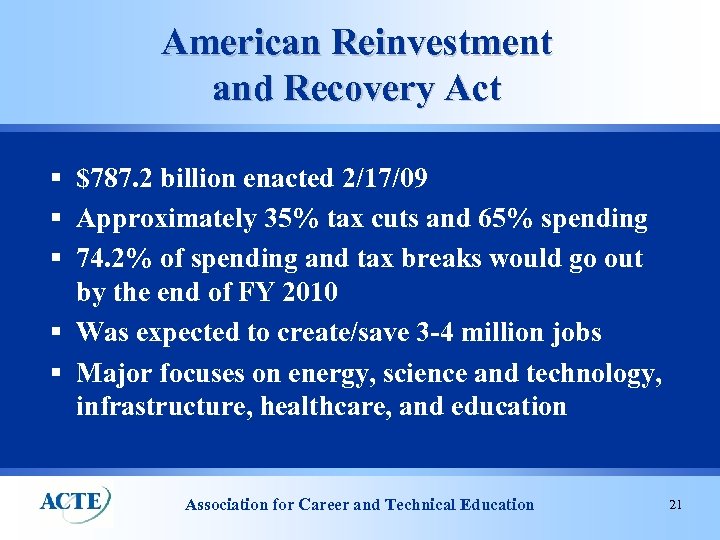 American Reinvestment and Recovery Act

▪ \$787.2 billion enacted 2/17/09
▪ Approximately 35% tax cuts and 65% spending
▪ 74.2% of spending and tax breaks would go out by the end of FY 2010
▪ Was expected to create/save 3-4 million jobs
▪ Major focuses on energy, science and technology, infrastructure, healthcare, and education

ACTE

Association for Career and Technical Education

21